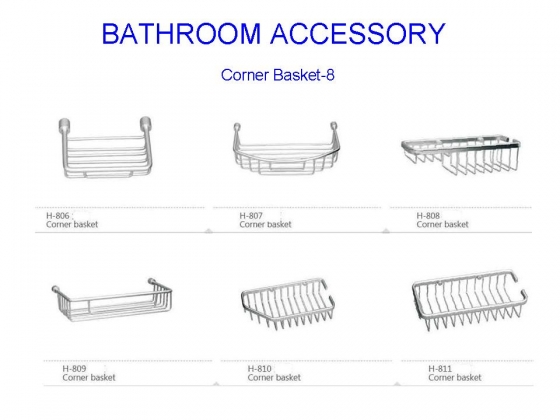 BATHROOM ACCESSORY

Corner Basket-8

H-806
Corner basket

H-807
Corner basket

H-808
Corner basket

H-809
Corner basket

H-810
Corner basket

H-811
Corner basket